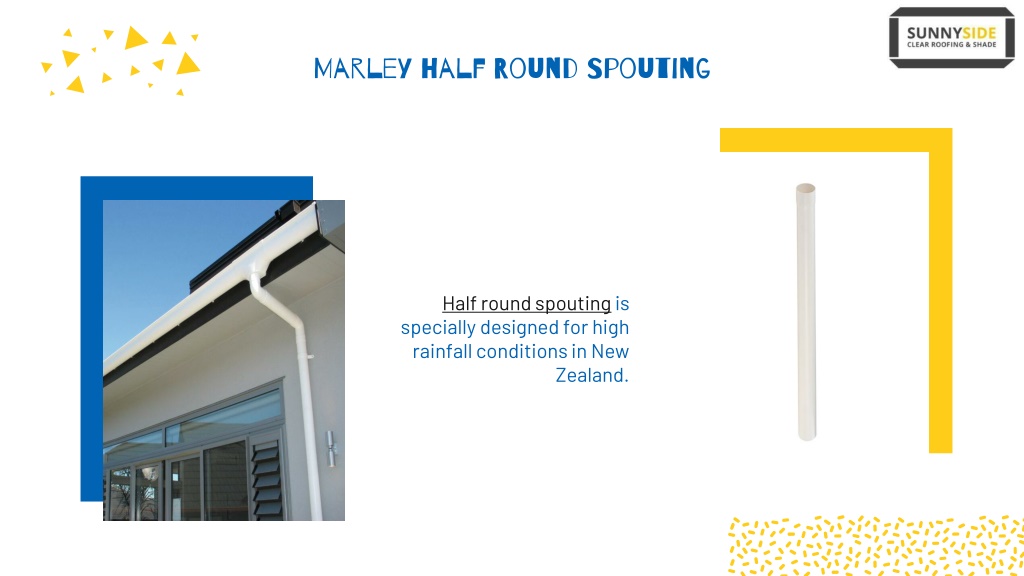 SUNNYSIDE
CLEAR ROOFING & SHADE

MARLEY HALF ROUND SPOUTING

Half round spouting is specially designed for high rainfall conditions in New Zealand.